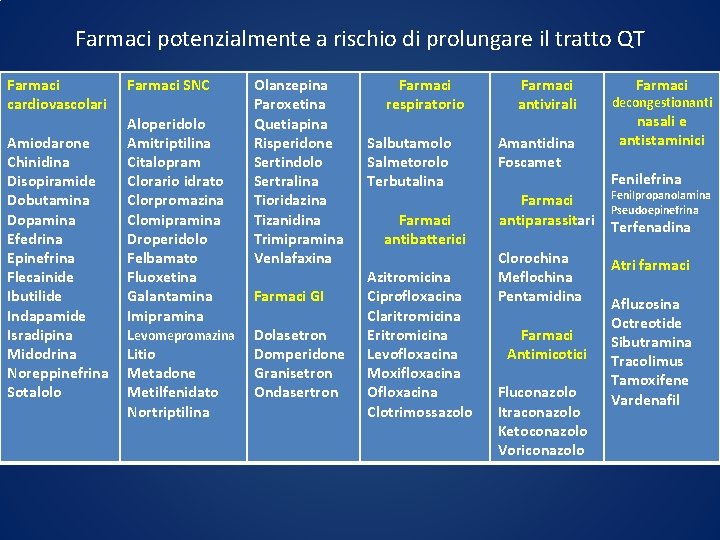 Farmaci potenzialmente a rischio di prolungare il tratto QT

Farmaci cardiovascolari

Amiodarone
Chinidina
Disopiramide
Dobutamina
Dopamina
Efedrina
Epinefrina
Flecainide
Ibutilide
Indapamide
Isradipina
Midodrina
Noreppinefrina
Sotalolo

Farmaci SNC

Aloperidolo
Amitriptilina
Citalopram
Clorario idrato
Clorpromazina
Clomipramina
Droperidolo
Felbamato
Fluoxetina
Galantamina
Imipramina
Levomepromazina
Litio
Metadone
Metilfenidato
Nortriptilina

Olanzepina
Paroxetina
Quetiapina
Risperidone
Sertindolo
Sertralina
Tioridazina
Tizanidina
Trimipramina
Venlafaxina

Farmaci GI

Dolasetron
Domperidone
Granisetron
Ondasertron

Farmaci respiratorio

Salbutamolo
Salmetorolo
Terbutalina

Farmaci antibatterici

Azitromicina
Ciprofloxacina
Claritromicina
Eritromicina
Levofloxacina
Moxifloxacina
Ofloxacina
Clotrimossazolo

Farmaci antivirali

Amantidina
Foscamet

Farmaci antiparassitari

Clorochina
Meflochina
Pentamidina

Farmaci Antimicotici

Fluconazolo
Itraconazolo
Ketoconazolo
Voriconazolo

Farmaci decongestionanti nasali e antistaminici

Fenilefrina
Fenilpropanolamina
Pseudoepinefrina
Terfenadina

Atri farmaci

Afluzosina
Octreotide
Sibutramina
Tracolimus
Tamoxifene
Vardenafil